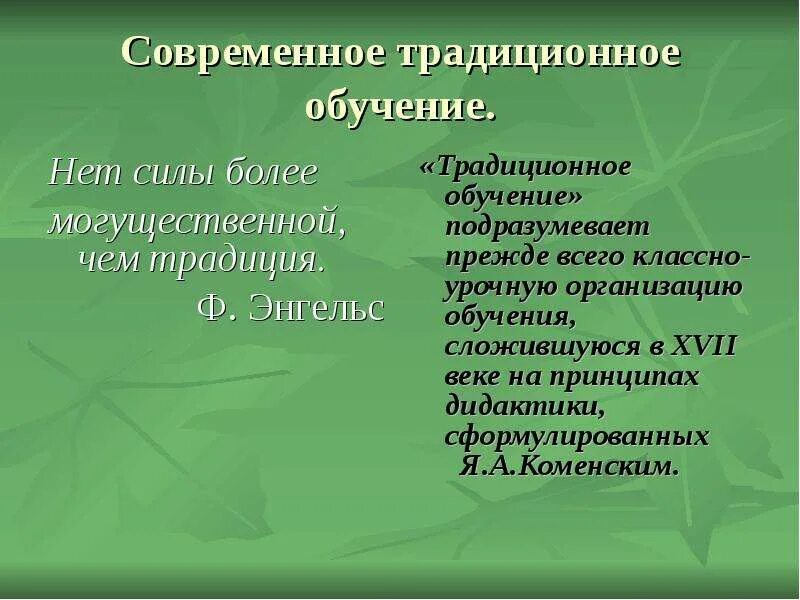 Современное традиционное обучение.

Нет силы более могущественной, чем традиция.

Ф. Энгельс

«Традиционное обучение» подразумевает прежде всего классно-урочную организацию обучения, сложившуюся в XVII веке на принципах дидактики, сформулированных Я.А.Коменским.